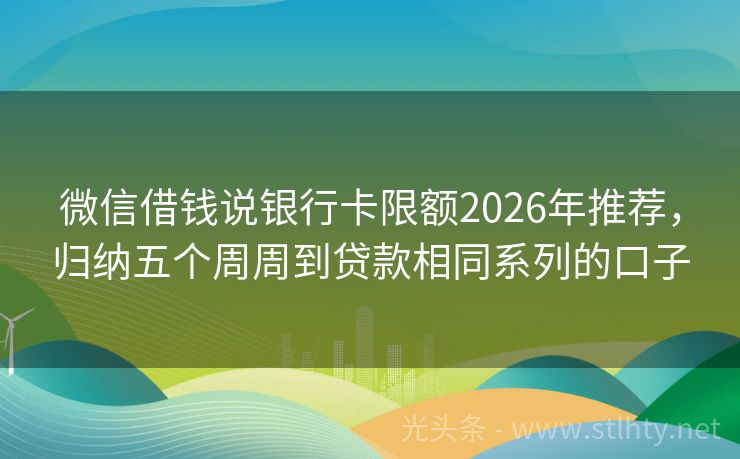 微信借钱说银行卡限额2026年推荐，归纳五个周周到贷款相同系列的口子

光头条 - www.stlhty.net